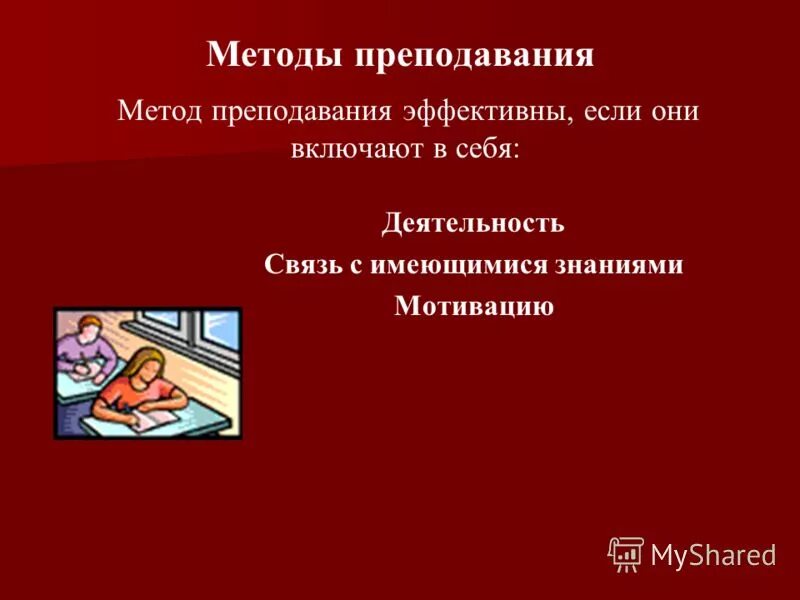 Методы преподавания

Метод преподавания эффективны, если они включают в себя:

Деятельность
Связь с имеющимися знаниями
Мотивацию

MyShared